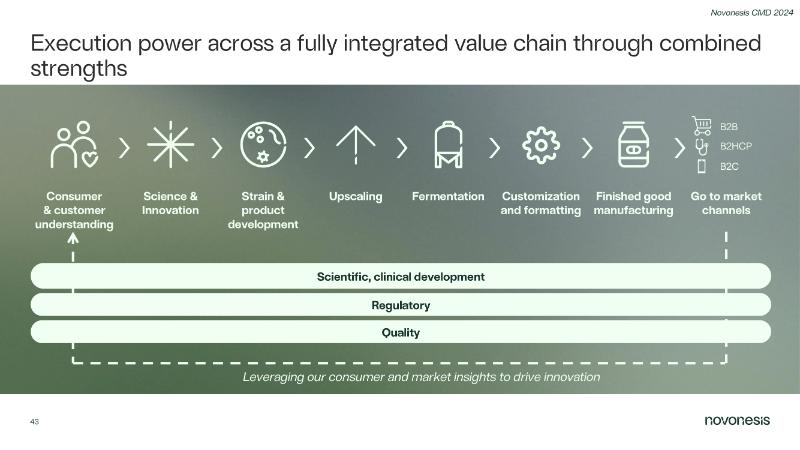 Novonesis CMD 2024

Execution power across a fully integrated value chain through combined strengths

B2B
B2HCP
B2C

Consumer & customer understanding

Science & Innovation

Strain & product development

Upscaling

Fermentation

Customization and formatting

Finished good manufacturing

Go to market channels

Scientific, clinical development

Regulatory

Quality

Leveraging our consumer and market insights to drive innovation

43

novonesis